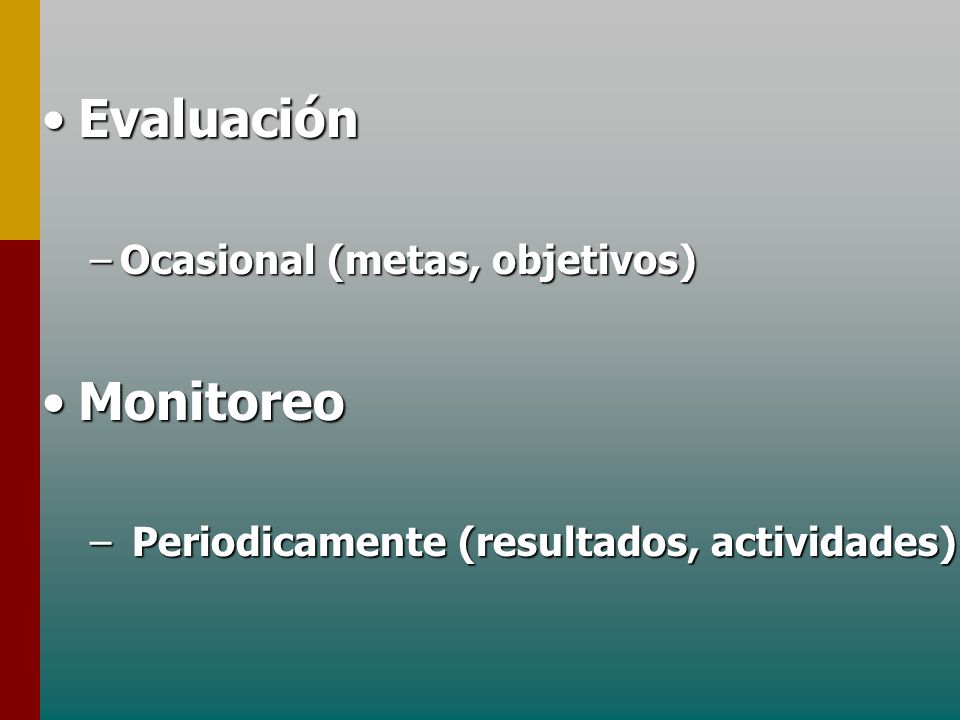 • Evaluación

– Ocasional (metas, objetivos)

• Monitoreo

– Periodicamente (resultados, actividades)